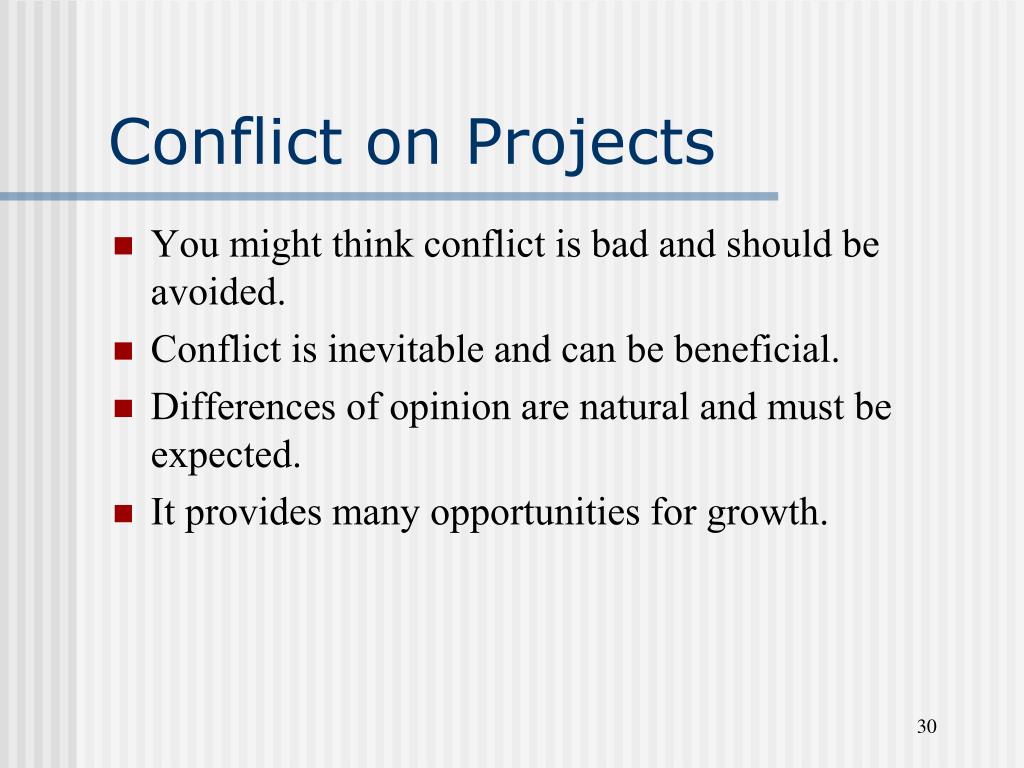 Conflict on Projects

- You might think conflict is bad and should be avoided.
- Conflict is inevitable and can be beneficial.
- Differences of opinion are natural and must be expected.
- It provides many opportunities for growth.

30